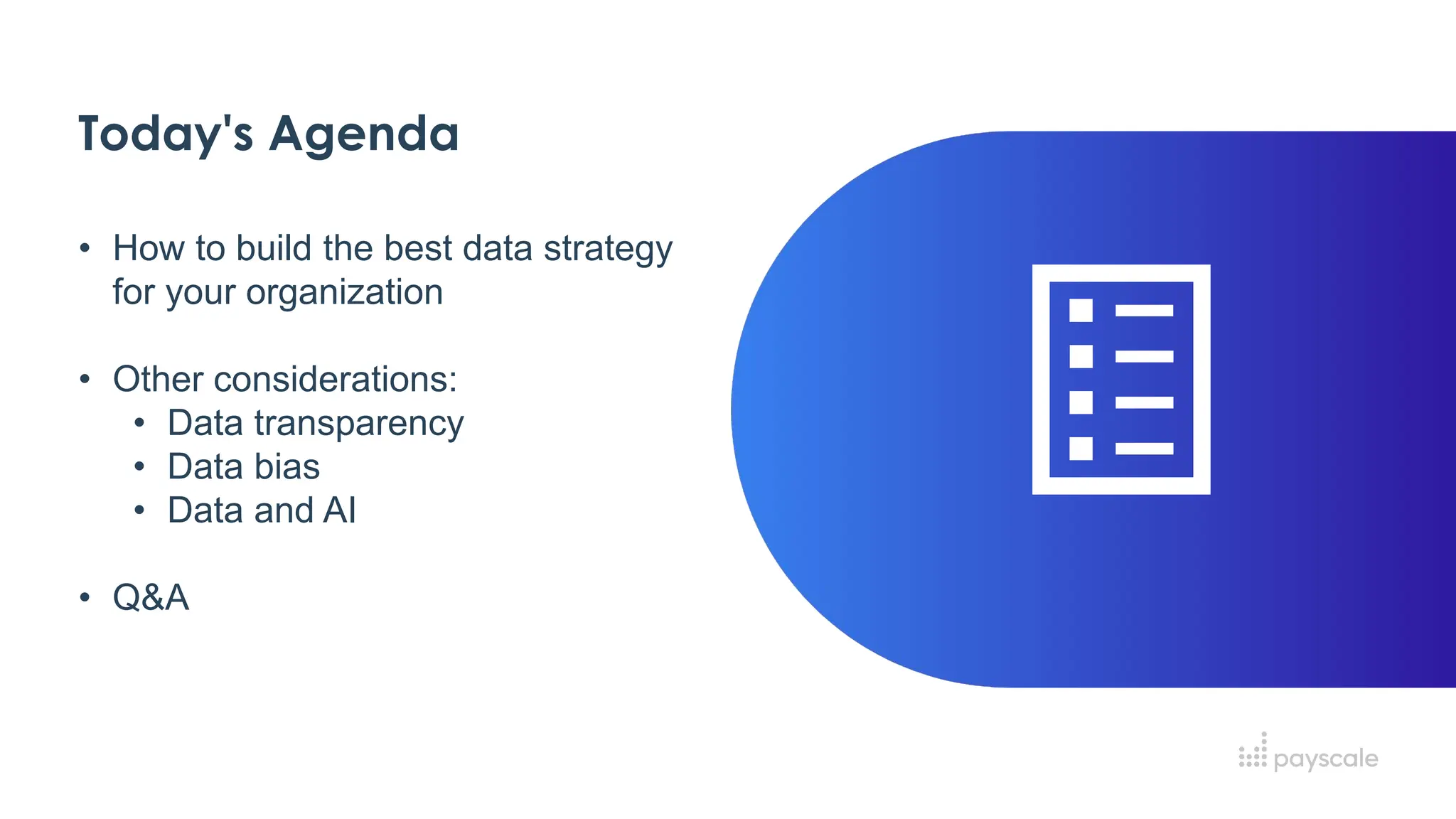 Today's Agenda

• How to build the best data strategy for your organization

• Other considerations:
  • Data transparency
  • Data bias
  • Data and AI

• Q&A

payscale